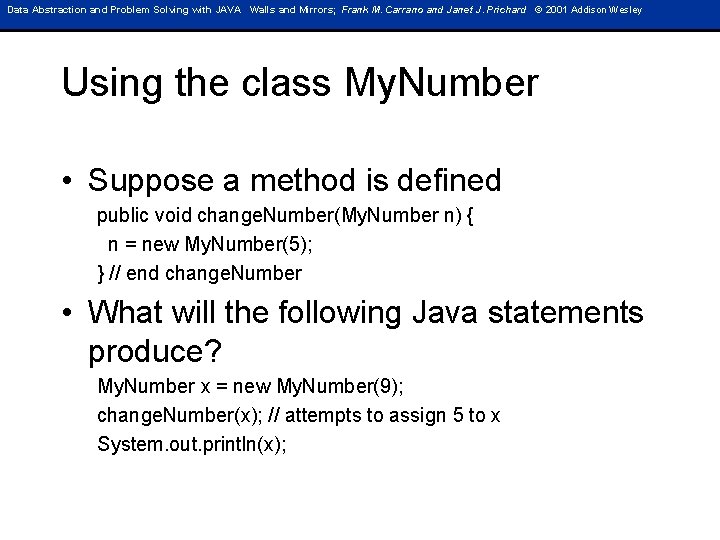 Data Abstraction and Problem Solving with JAVA Walls and Mirrors; Frank M. Carrano and Janet J. Prichard © 2001 Addison Wesley

Using the class MyNumber

• Suppose a method is defined
public void changeNumber(MyNumber n) {
n = new MyNumber(5);
} // end changeNumber

• What will the following Java statements produce?
MyNumber x = new MyNumber(9);
changeNumber(x); // attempts to assign 5 to x
System.out.println(x);